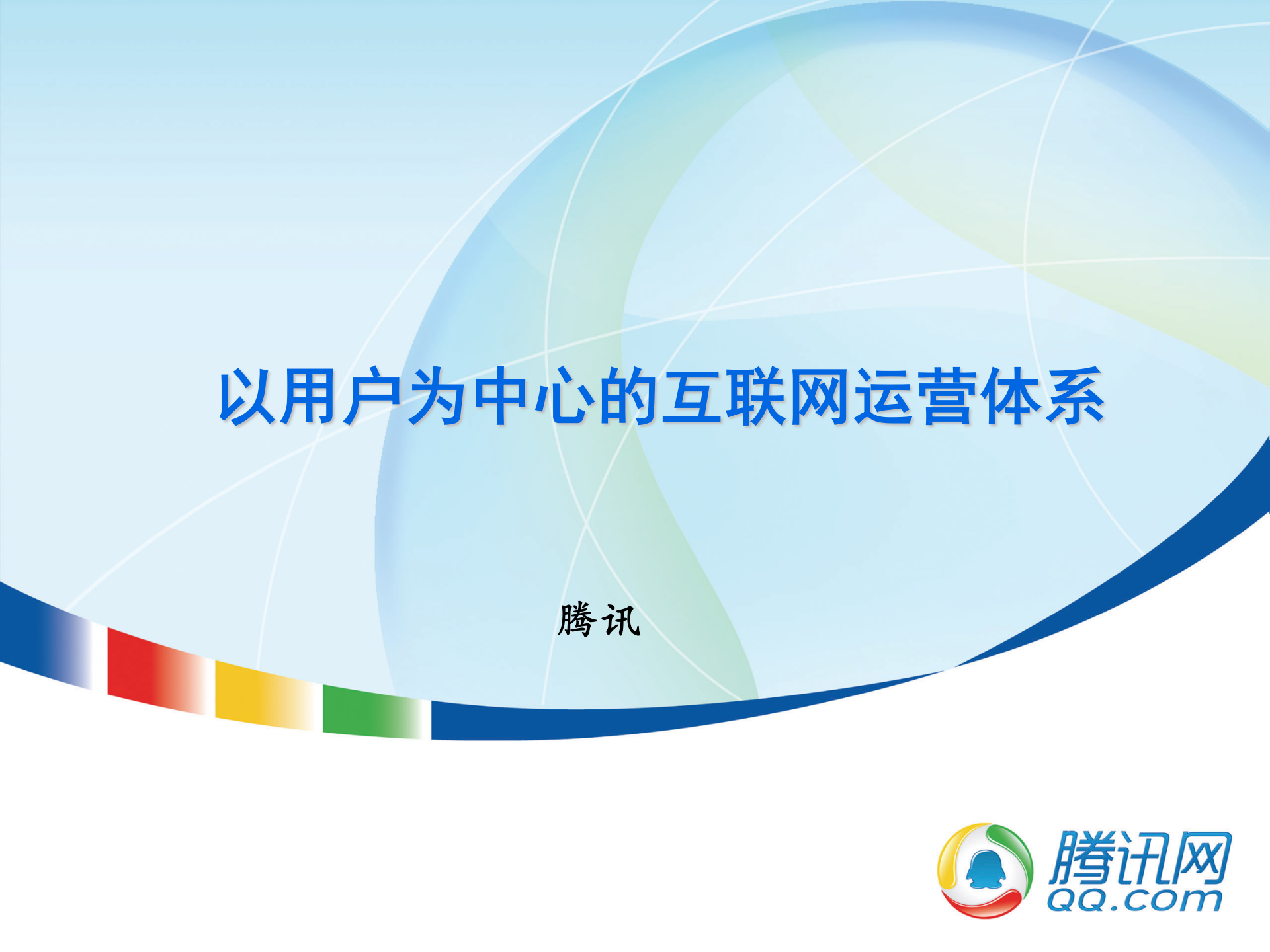 以用户为中心的互联网运营体系

腾讯

腾讯网
QQ.com